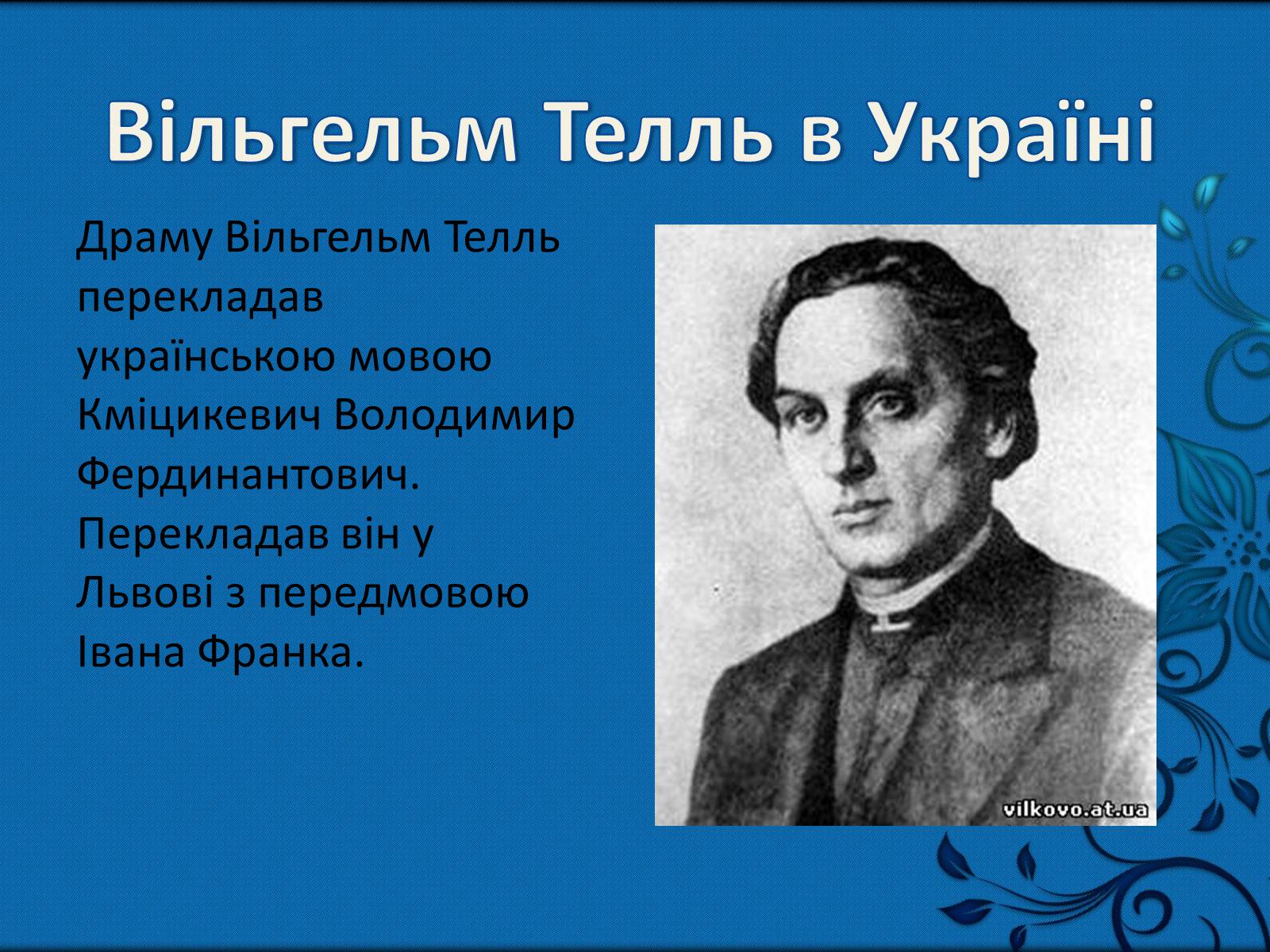 Вільгельм Телль в Україні

Драму Вільгельм Телль перекладав українською мовою Кміцикевич Володимир Фердинантович. Перекладав він у Львові з передмовою Івана Франка.

vilkovo.at.ua